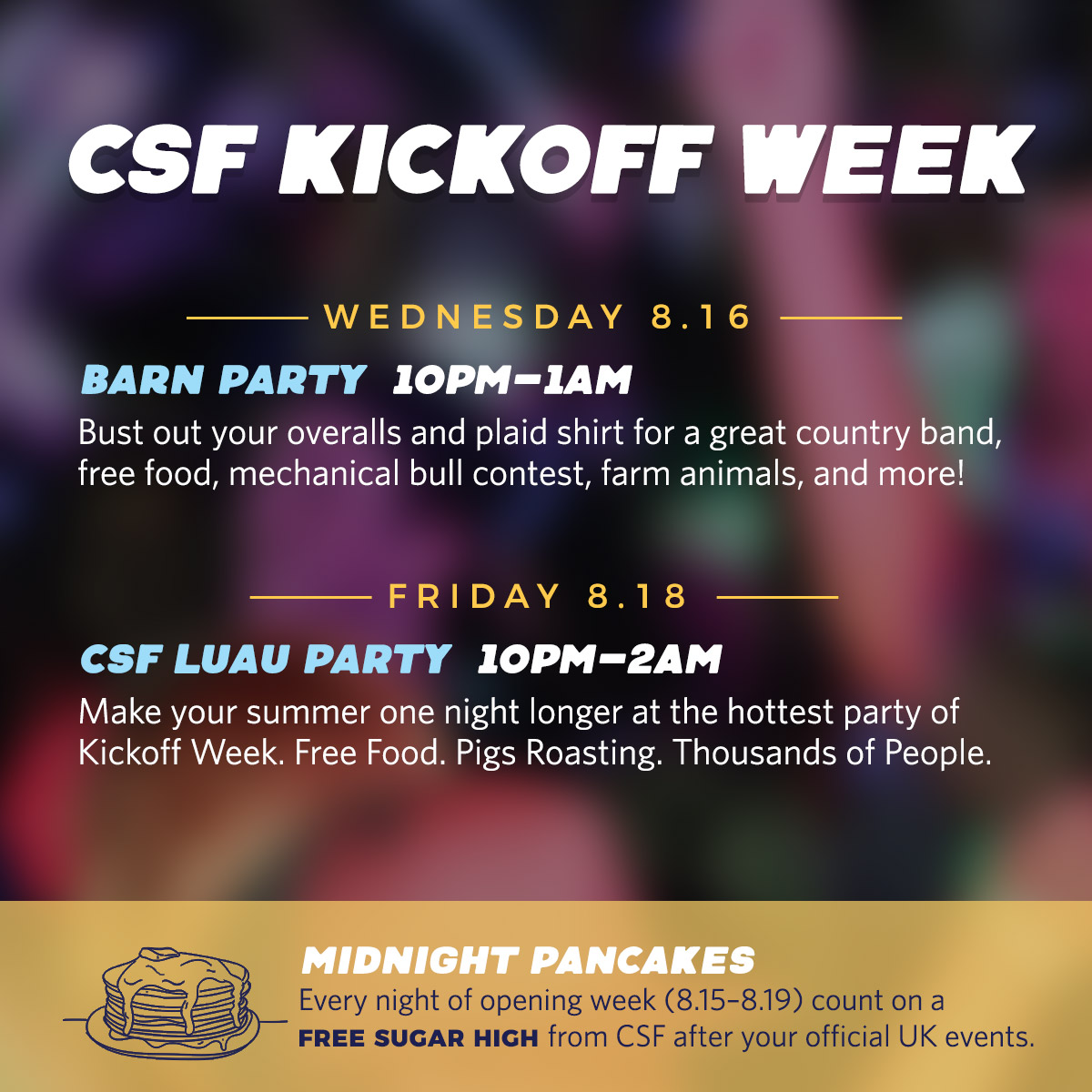 CSF KICKOFF WEEK

WEDNESDAY 8.16

BARN PARTY 10PM–1AM

Bust out your overalls and plaid shirt for a great country band, free food, mechanical bull contest, farm animals, and more!

FRIDAY 8.18

CSF LUAU PARTY 10PM–2AM

Make your summer one night longer at the hottest party of Kickoff Week. Free Food. Pigs Roasting. Thousands of People.

MIDNIGHT PANCAKES

Every night of opening week (8.15–8.19) count on a FREE SUGAR HIGH from CSF after your official UK events.